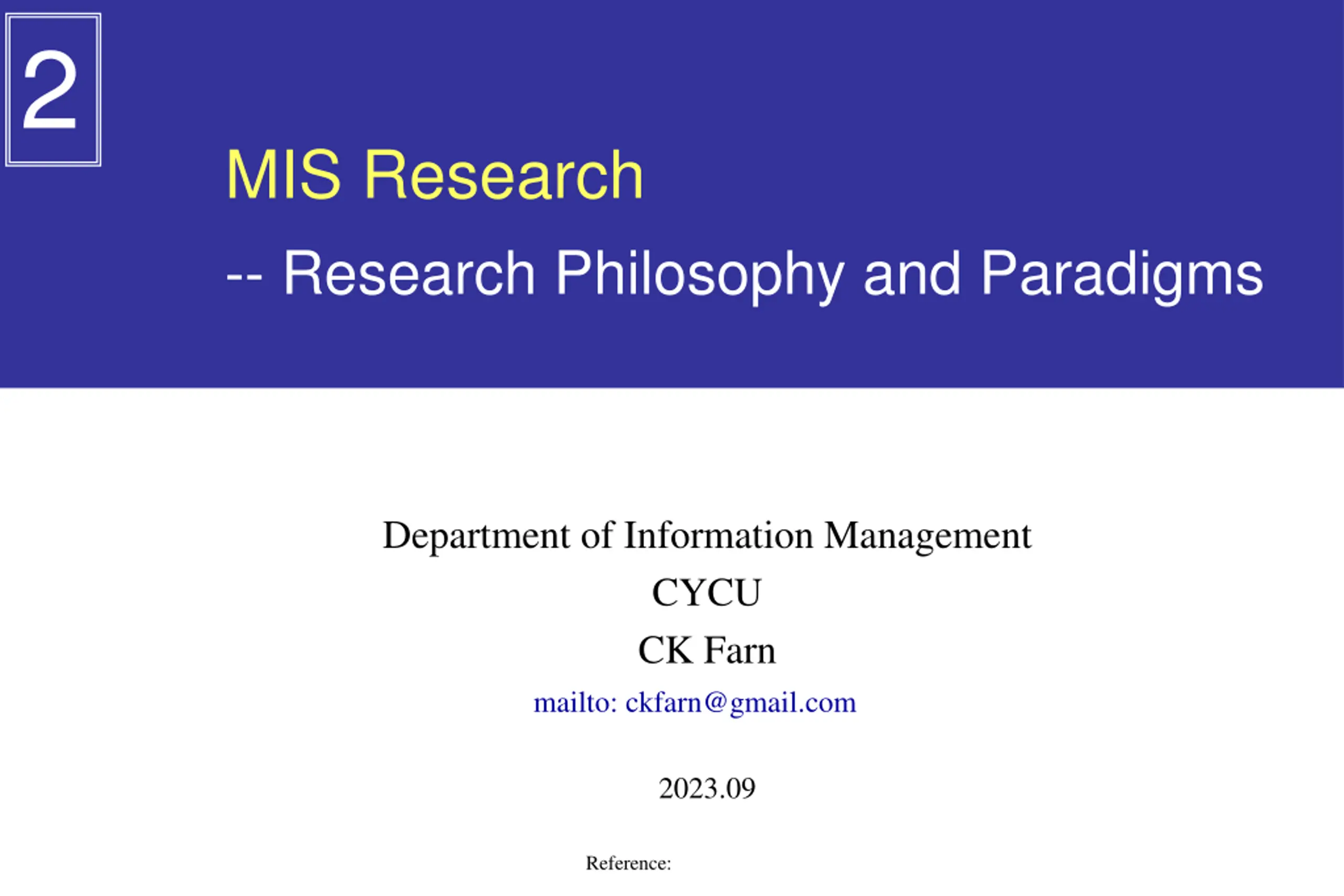 2

MIS Research

-- Research Philosophy and Paradigms

Department of Information Management
CYCU
CK Farn
mailto: ckfarn@gmail.com

2023.09

Reference: